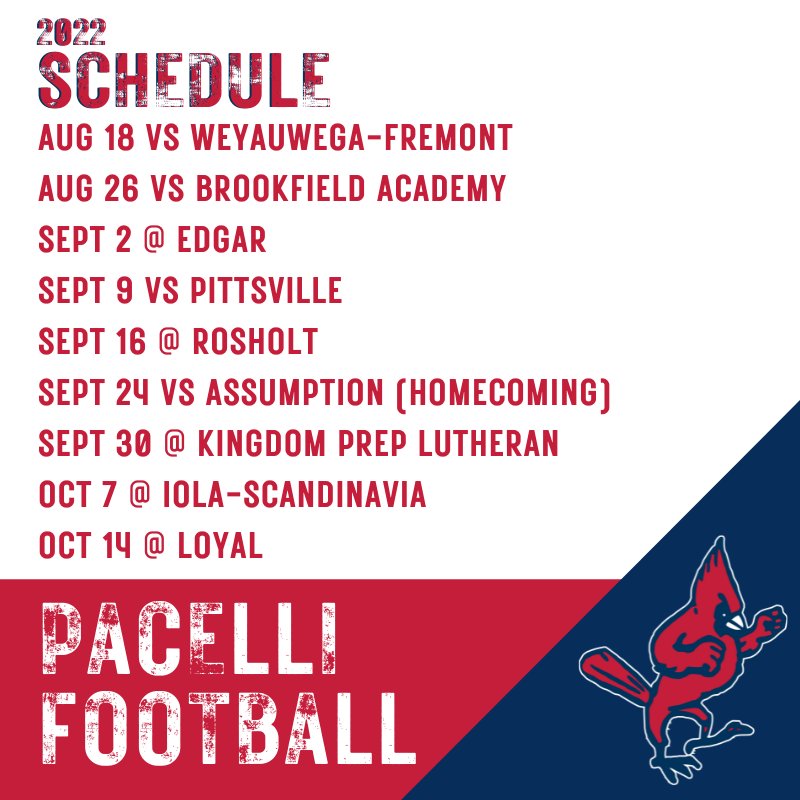 2022
SCHEDULE

AUG 18 VS WEYAUWEGA-FREMONT
AUG 26 VS BROOKFIELD ACADEMY
SEPT 2 @ EDGAR
SEPT 9 VS PITTSVILLE
SEPT 16 @ ROSHOLT
SEPT 24 VS ASSUMPTION (HOMECOMING)
SEPT 30 @ KINGDOM PREP LUTHERAN
OCT 7 @ IOLA-SCANDINAVIA
OCT 14 @ LOYAL

PACELLI
FOOTBALL